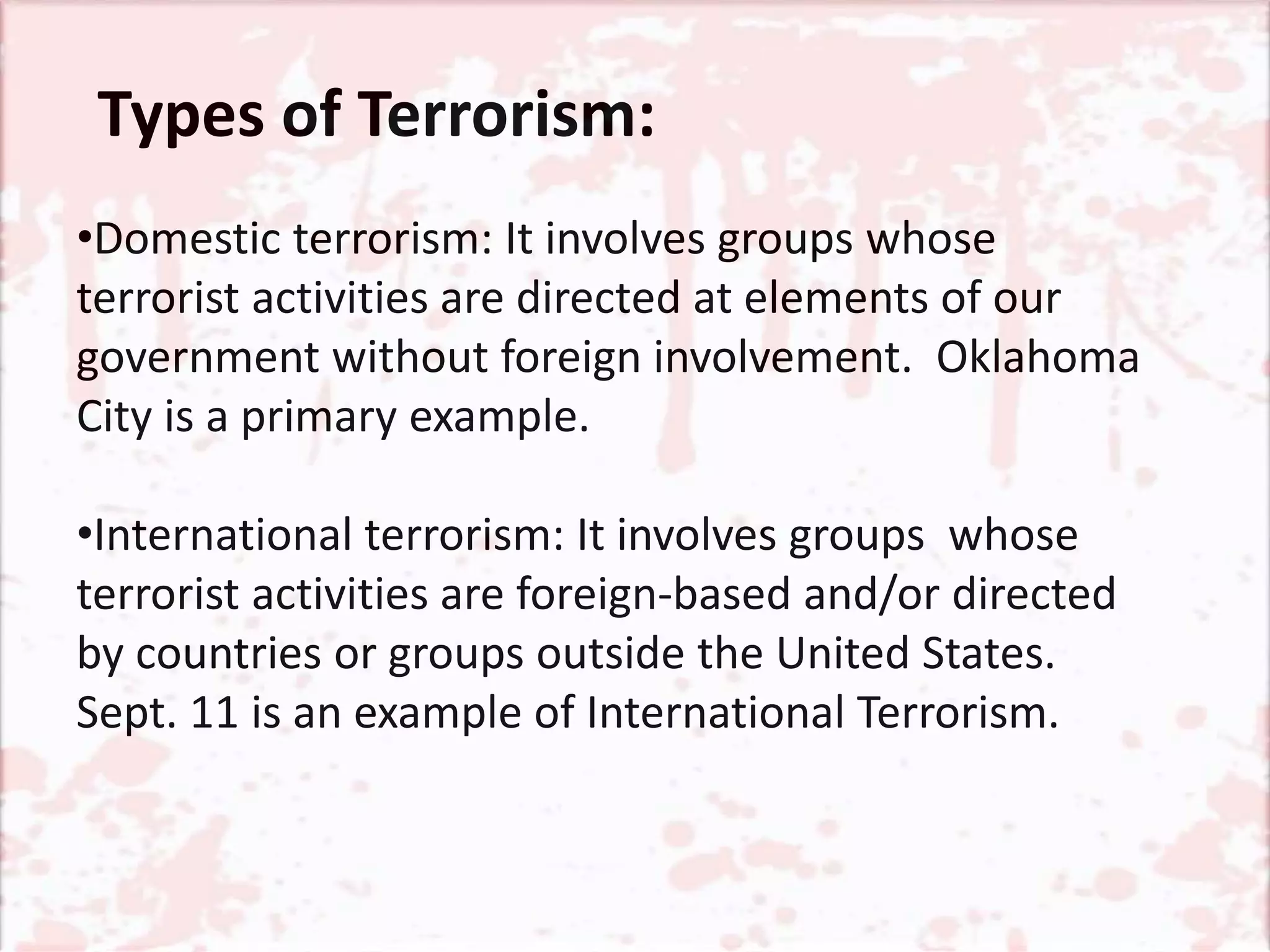 Types of Terrorism:

•Domestic terrorism: It involves groups whose terrorist activities are directed at elements of our government without foreign involvement.  Oklahoma City is a primary example.

•International terrorism: It involves groups  whose terrorist activities are foreign-based and/or directed by countries or groups outside the United States. Sept. 11 is an example of International Terrorism.